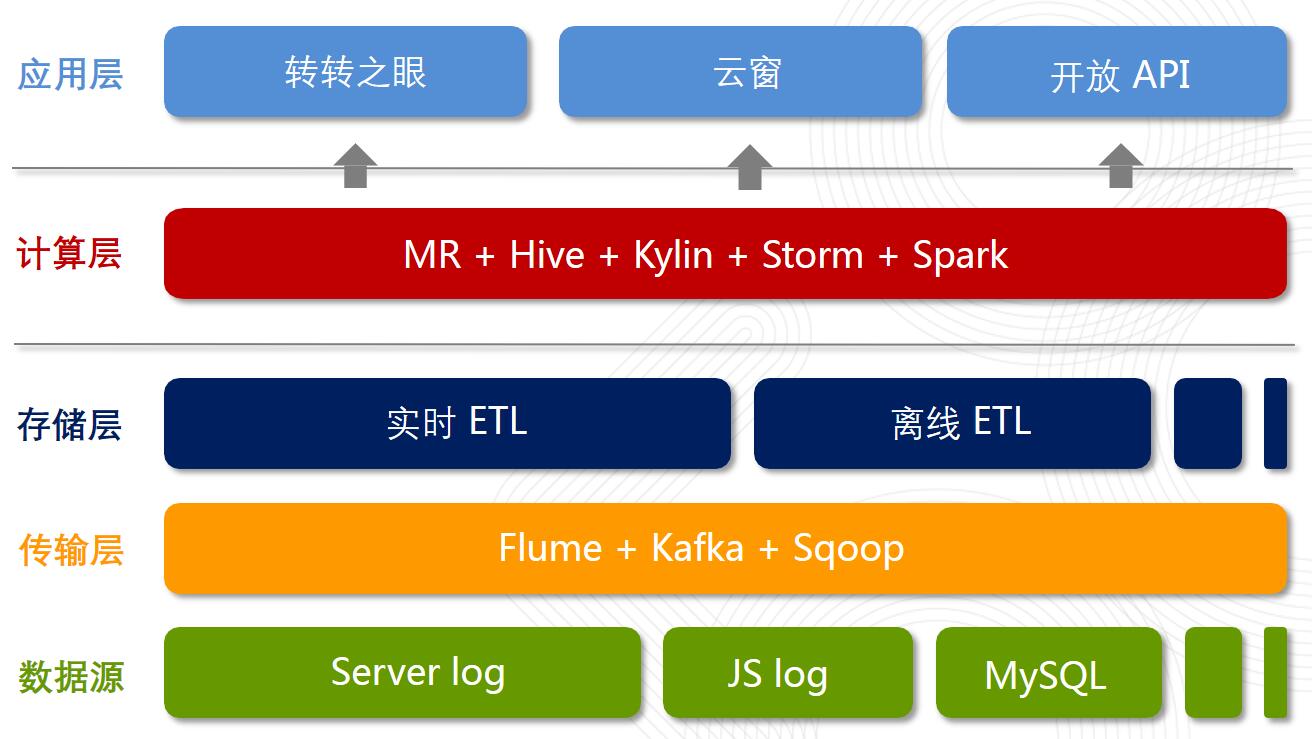 应用层

转转之眼

云窗

开放 API

计算层

MR + Hive + Kylin + Storm + Spark

存储层

实时 ETL

离线 ETL

传输层

Flume + Kafka + Sqoop

数据源

Server log

JS log

MySQL